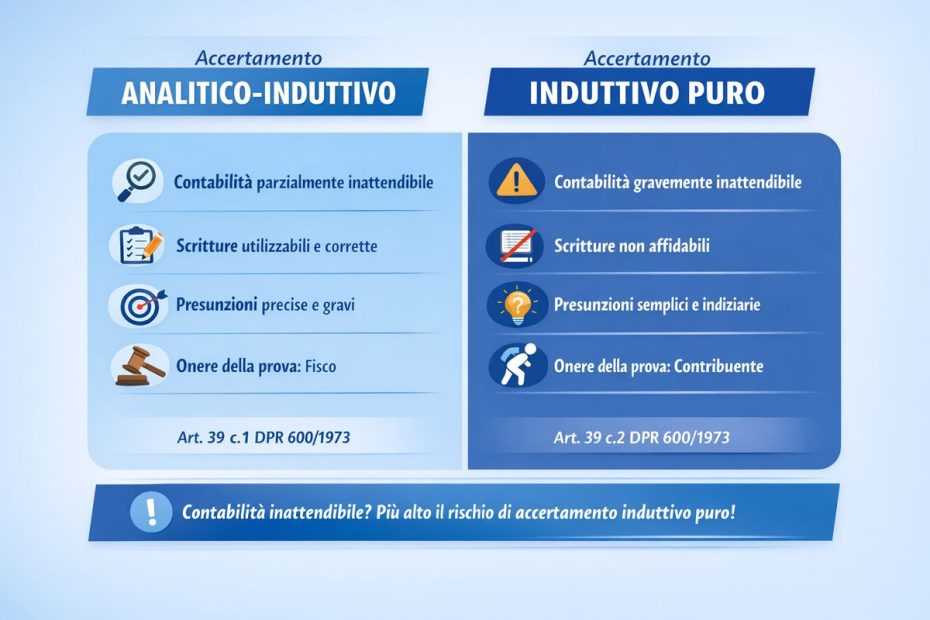 Accertamento
ANALITICO-INDUTTIVO

Contabilità parzialmente inattendibile

Scritture utilizzabili e corrette

Presunzioni precise e gravi

Onere della prova: Fisco

Art. 39 c.1 DPR 600/1973

Accertamento
INDUTTIVO PURO

Contabilità gravemente inattendibile

Scritture non affidabili

Presunzioni semplici e indiziarie

Onere della prova: Contribuente

Art. 39 c.2 DPR 600/1973

Contabilità inattendibile? Più alto il rischio di accertamento induttivo puro!